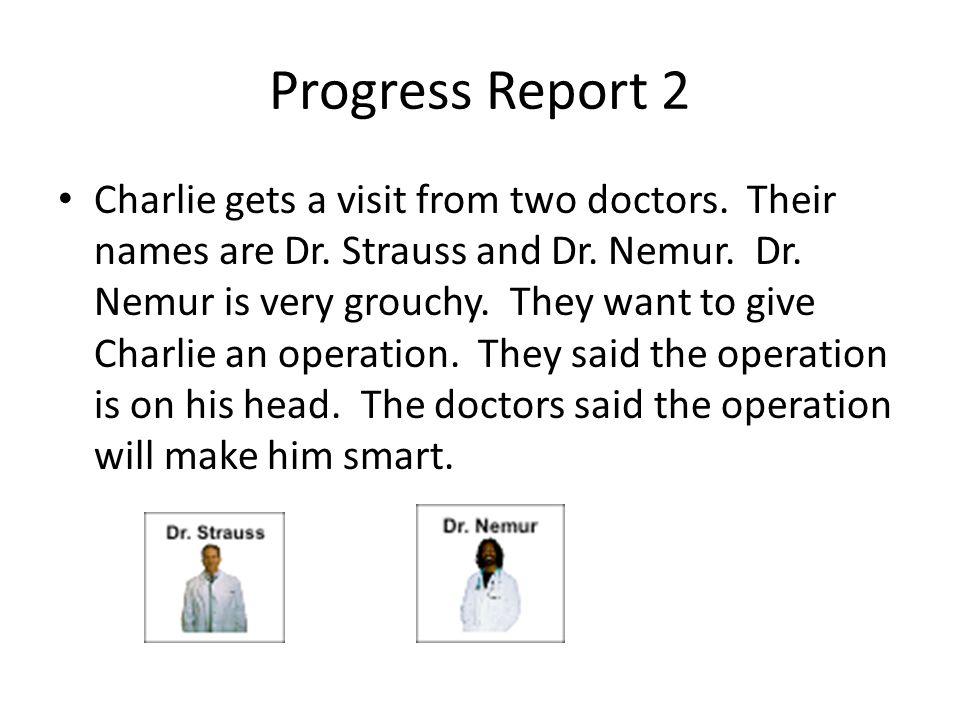 Progress Report 2

• Charlie gets a visit from two doctors. Their names are Dr. Strauss and Dr. Nemur. Dr. Nemur is very grouchy. They want to give Charlie an operation. They said the operation is on his head. The doctors said the operation will make him smart.

Dr. Strauss

Dr. Nemur